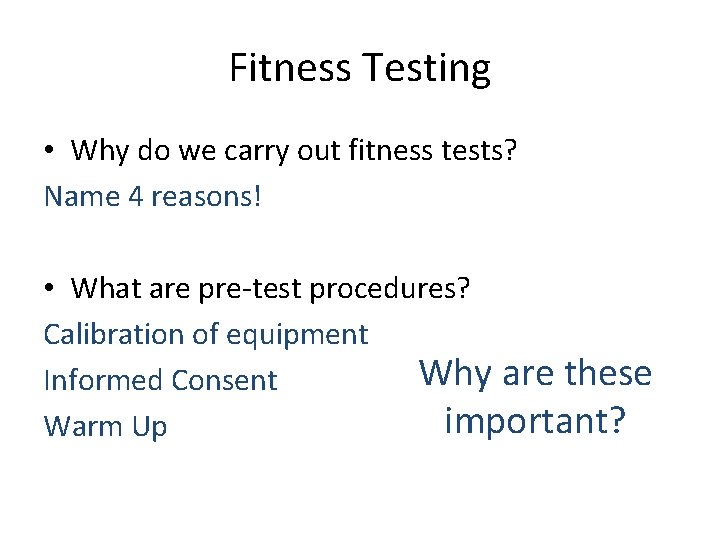 Fitness Testing

• Why do we carry out fitness tests?

Name 4 reasons!

• What are pre-test procedures?

Calibration of equipment

Informed Consent

Warm Up

Why are these important?